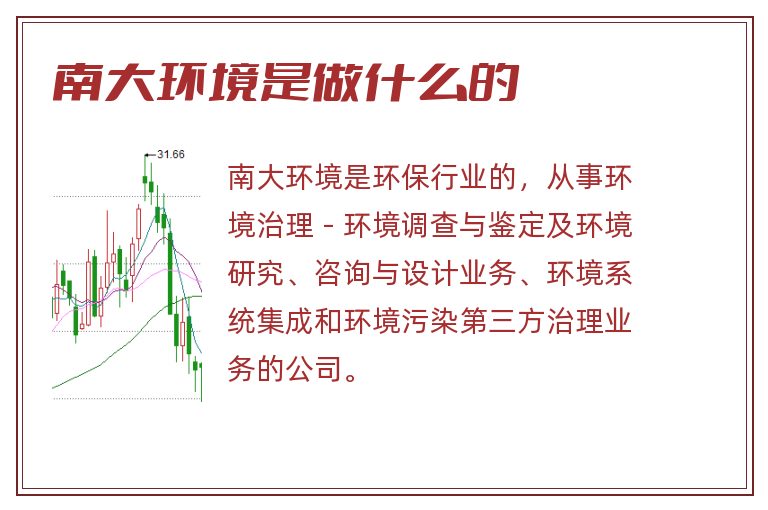 南大环境是做什么的

31.66

南大环境是环保行业的，从事环境治理 - 环境调查与鉴定及环境研究、咨询与设计业务、环境系统集成和环境污染第三方治理业务的公司。